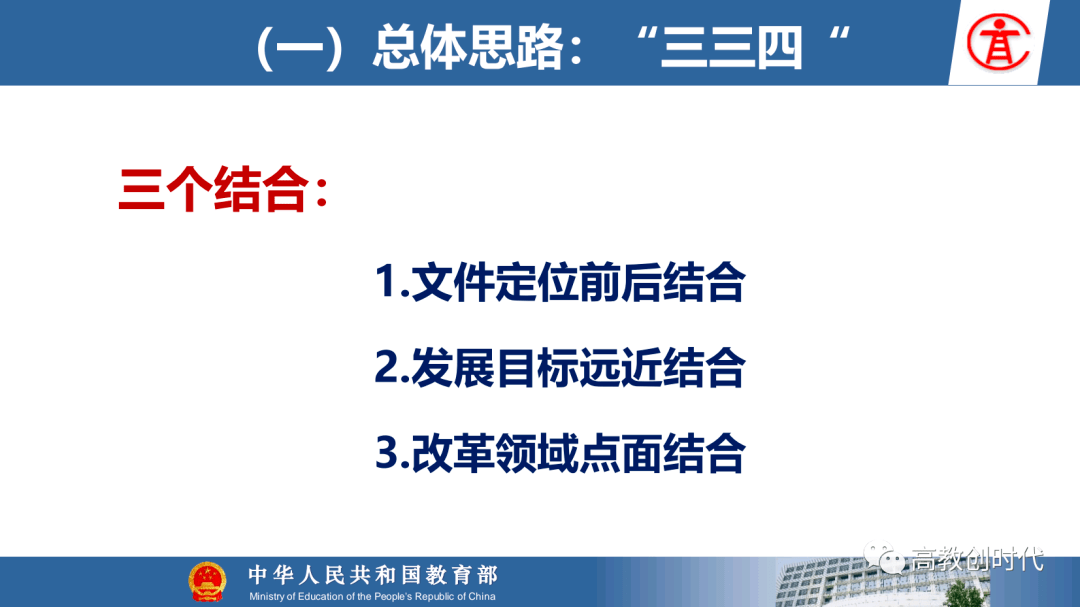 （一）总体思路：“三三四“

三个结合：

1.文件定位前后结合

2.发展目标远近结合

3.改革领域点面结合

中华人民共和国教育部
Ministry of Education of the People's Republic of China

高教创时代